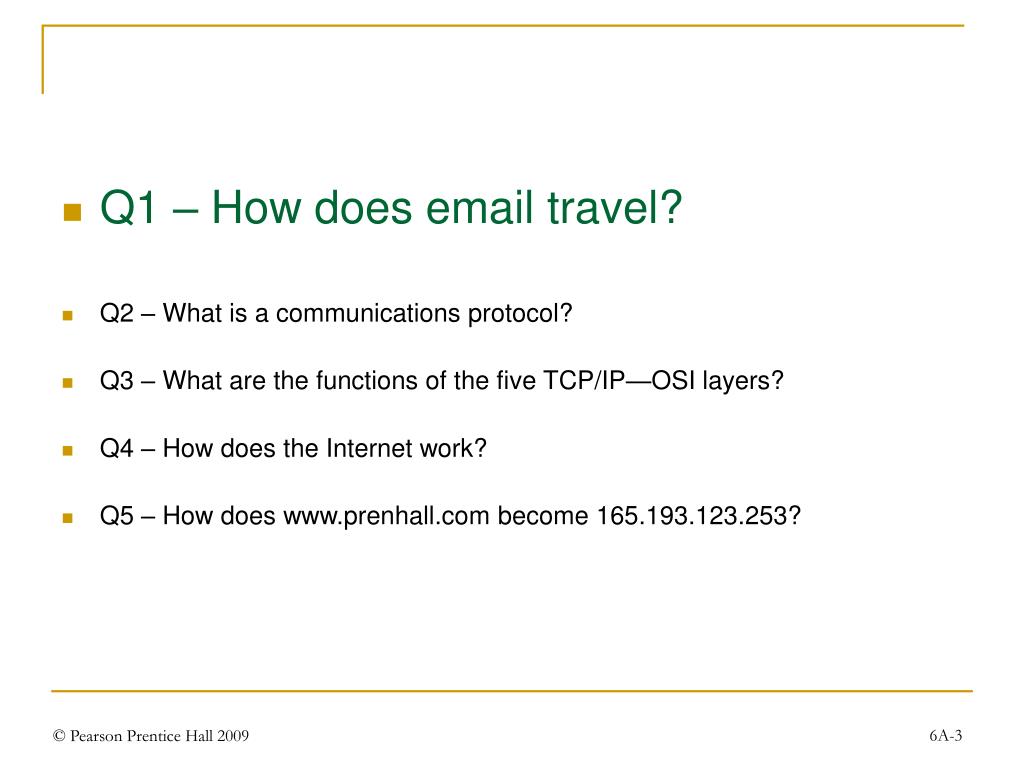 Q1 – How does email travel?

Q2 – What is a communications protocol?

Q3 – What are the functions of the five TCP/IP—OSI layers?

Q4 – How does the Internet work?

Q5 – How does www.prenhall.com become 165.193.123.253?

© Pearson Prentice Hall 2009

6A-3